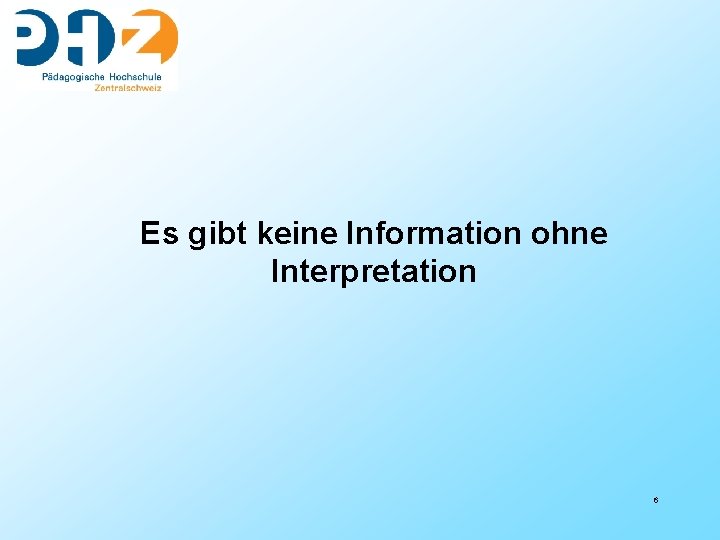 PHZ
Pädagogische Hochschule
Zentralschweiz

Es gibt keine Information ohne Interpretation

6